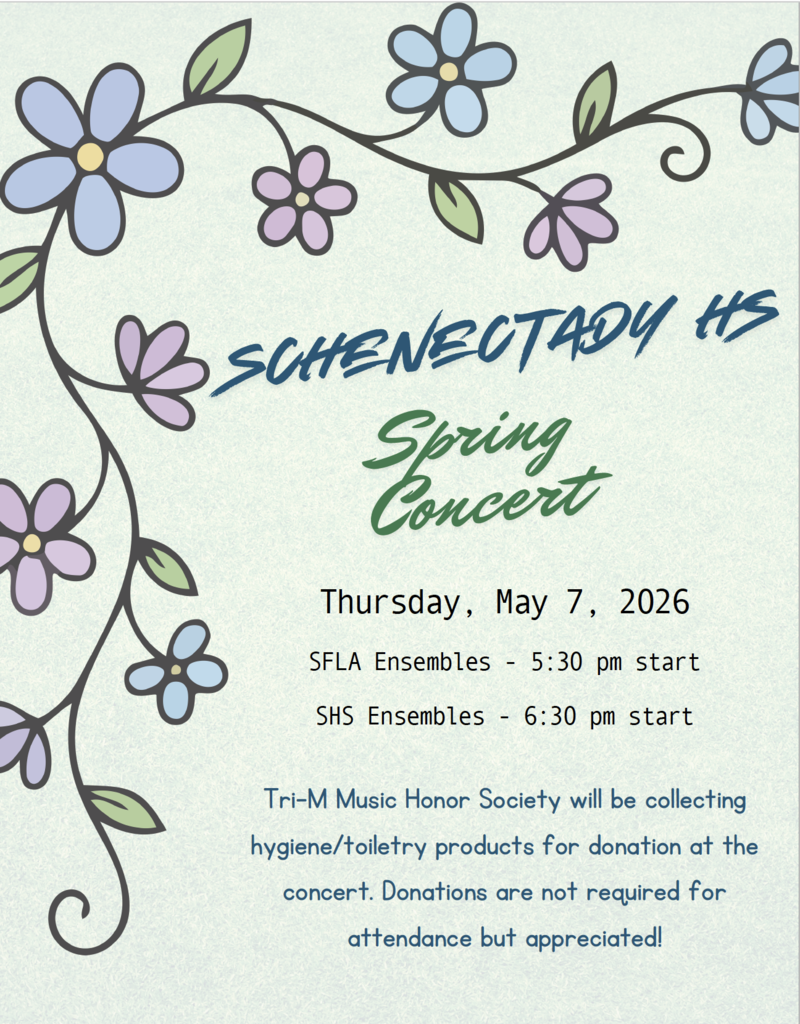 SCHENECTADY HS

Spring Concert

Thursday, May 7, 2026

SFLA Ensembles - 5:30 pm start

SHS Ensembles - 6:30 pm start

Tri-M Music Honor Society will be collecting hygiene/toiletry products for donation at the concert. Donations are not required for attendance but appreciated!